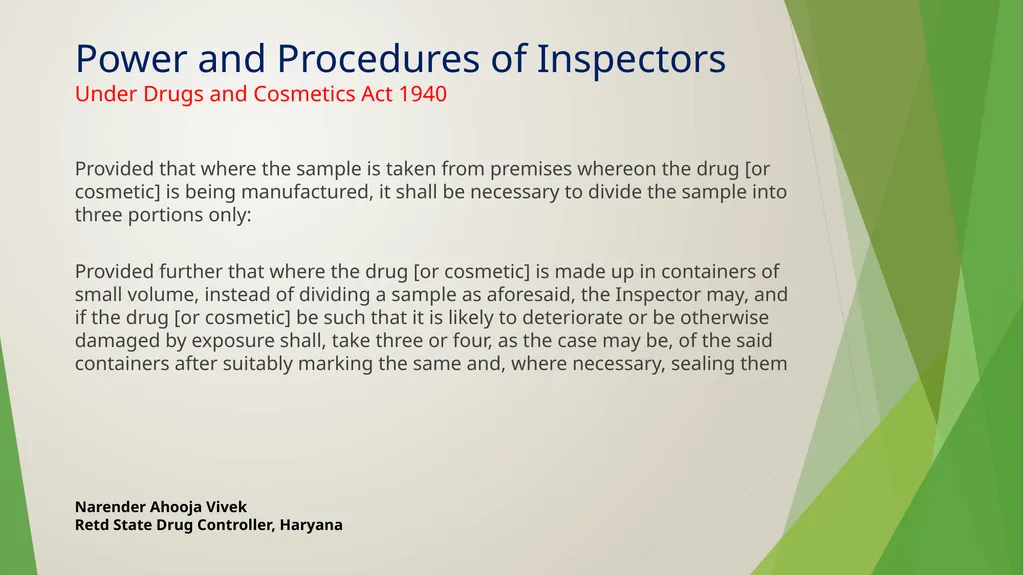 Power and Procedures of Inspectors
Under Drugs and Cosmetics Act 1940

Provided that where the sample is taken from premises whereon the drug [or cosmetic] is being manufactured, it shall be necessary to divide the sample into three portions only:

Provided further that where the drug [or cosmetic] is made up in containers of small volume, instead of dividing a sample as aforesaid, the Inspector may, and if the drug [or cosmetic] be such that it is likely to deteriorate or be otherwise damaged by exposure shall, take three or four, as the case may be, of the said containers after suitably marking the same and, where necessary, sealing them

Narender Ahooja Vivek
Retd State Drug Controller, Haryana